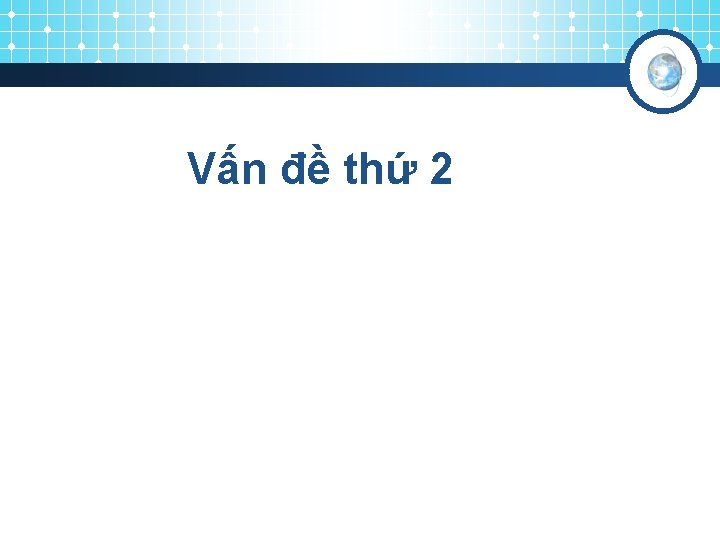 Vấn đề thứ 2